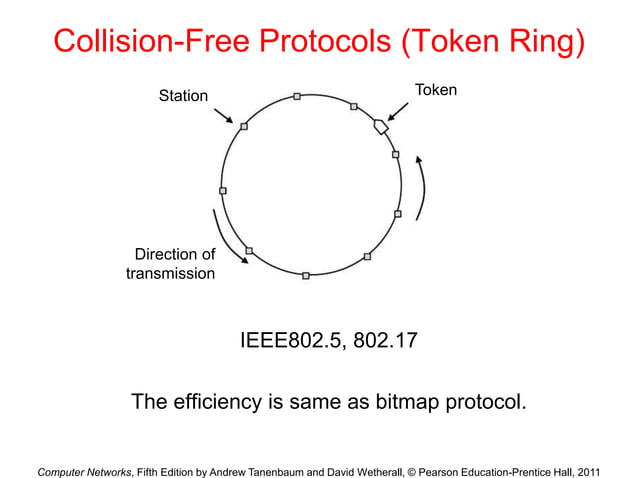 Collision-Free Protocols (Token Ring)

Station

Token

Direction of transmission

IEEE802.5, 802.17

The efficiency is same as bitmap protocol.

Computer Networks, Fifth Edition by Andrew Tanenbaum and David Wetherall, © Pearson Education-Prentice Hall, 2011